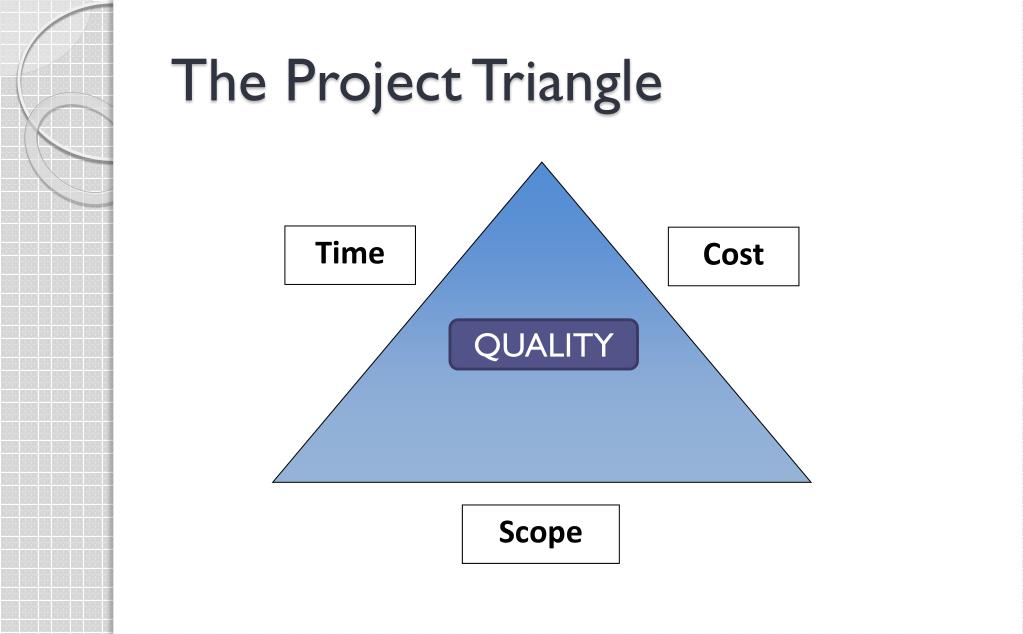 The Project Triangle

Time

Cost

QUALITY

Scope